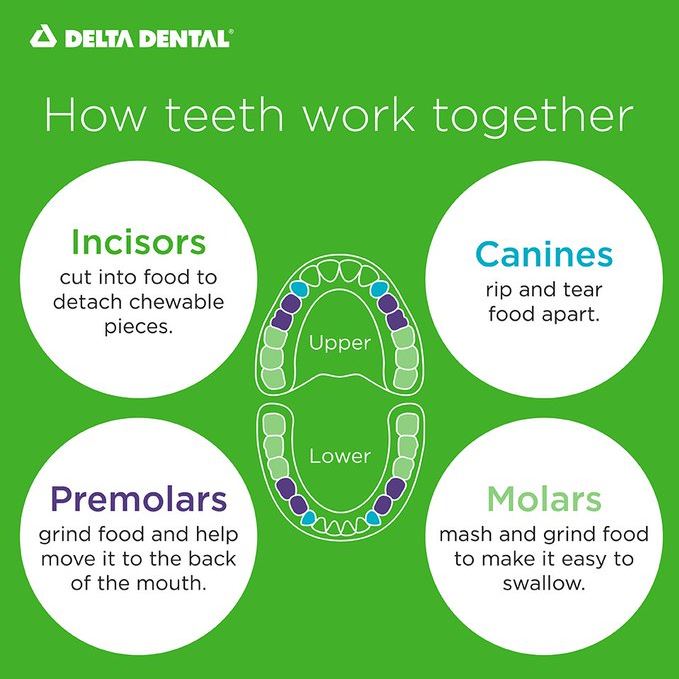 DELTA DENTAL®

How teeth work together

Incisors
cut into food to detach chewable pieces.

Canines
rip and tear food apart.

Upper

Lower

Premolars
grind food and help move it to the back of the mouth.

Molars
mash and grind food to make it easy to swallow.